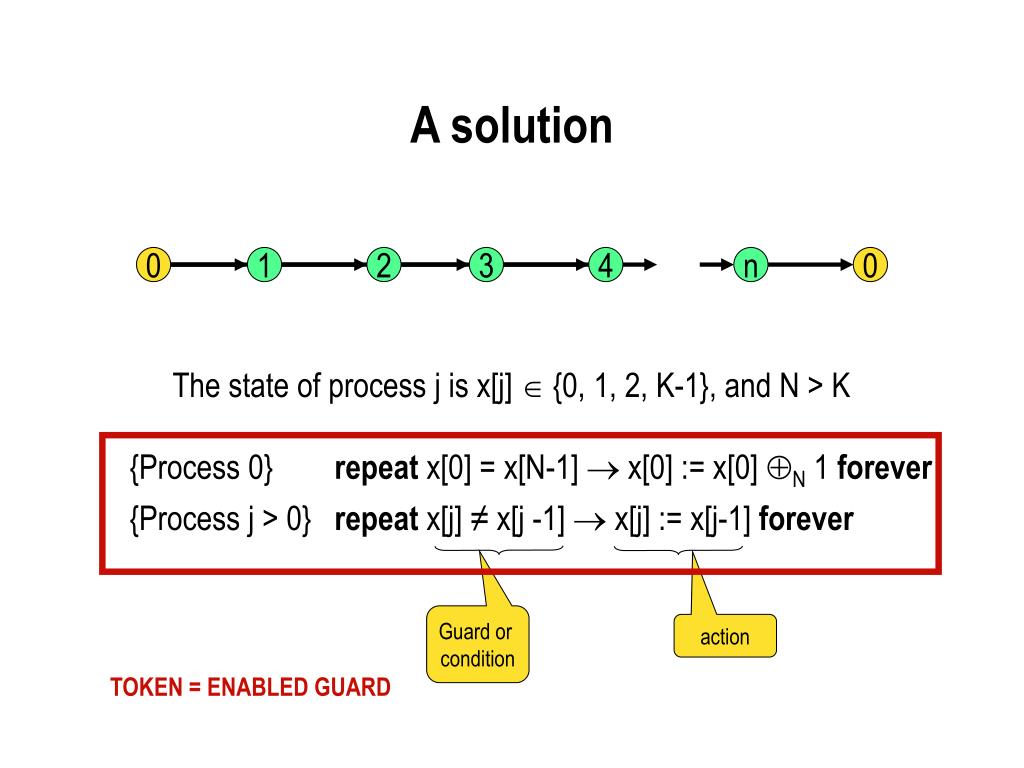 A solution

0 1 2 3 4 n 0

The state of process j is x[j] $\in$ {0, 1, 2, K-1}, and N > K

{Process 0} **repeat** x[0] = x[N-1] $\rightarrow$ x[0] := x[0] $\oplus_N$ 1 **forever**
{Process j > 0} **repeat** x[j] ≠ x[j -1] $\rightarrow$ x[j] := x[j-1] **forever**

Guard or condition

action

TOKEN = ENABLED GUARD